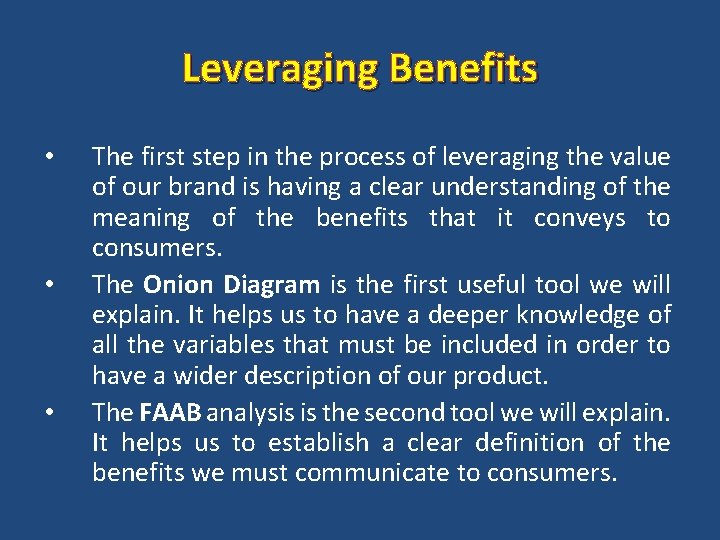 Leveraging Benefits

• The first step in the process of leveraging the value of our brand is having a clear understanding of the meaning of the benefits that it conveys to consumers.

• The Onion Diagram is the first useful tool we will explain. It helps us to have a deeper knowledge of all the variables that must be included in order to have a wider description of our product.

• The FAAB analysis is the second tool we will explain. It helps us to establish a clear definition of the benefits we must communicate to consumers.